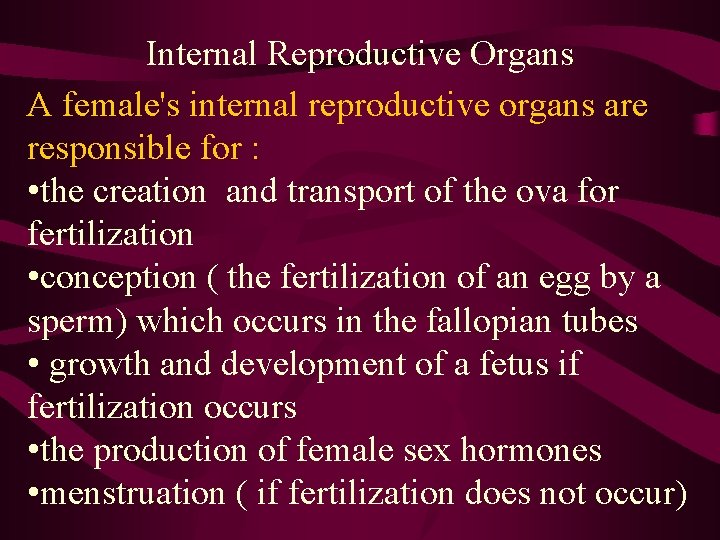 Internal Reproductive Organs

A female's internal reproductive organs are responsible for :

•the creation and transport of the ova for fertilization

•conception ( the fertilization of an egg by a sperm) which occurs in the fallopian tubes

• growth and development of a fetus if fertilization occurs

•the production of female sex hormones

•menstruation ( if fertilization does not occur)